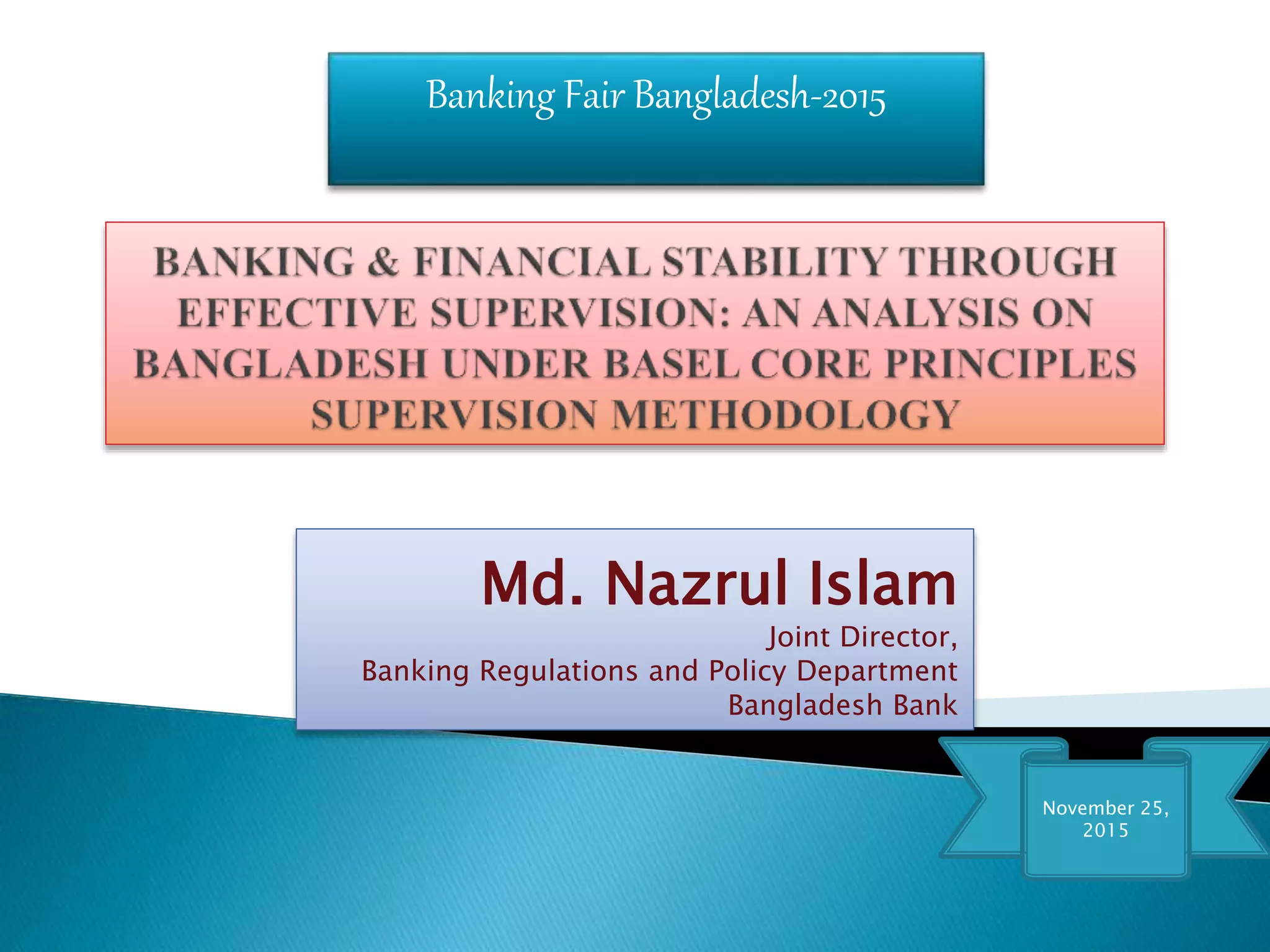 Banking Fair Bangladesh-2015

BANKING & FINANCIAL STABILITY THROUGH EFFECTIVE SUPERVISION: AN ANALYSIS ON BANGLADESH UNDER BASEL CORE PRINCIPLES SUPERVISION METHODOLOGY

Md. Nazrul Islam
Joint Director,
Banking Regulations and Policy Department
Bangladesh Bank

November 25, 2015